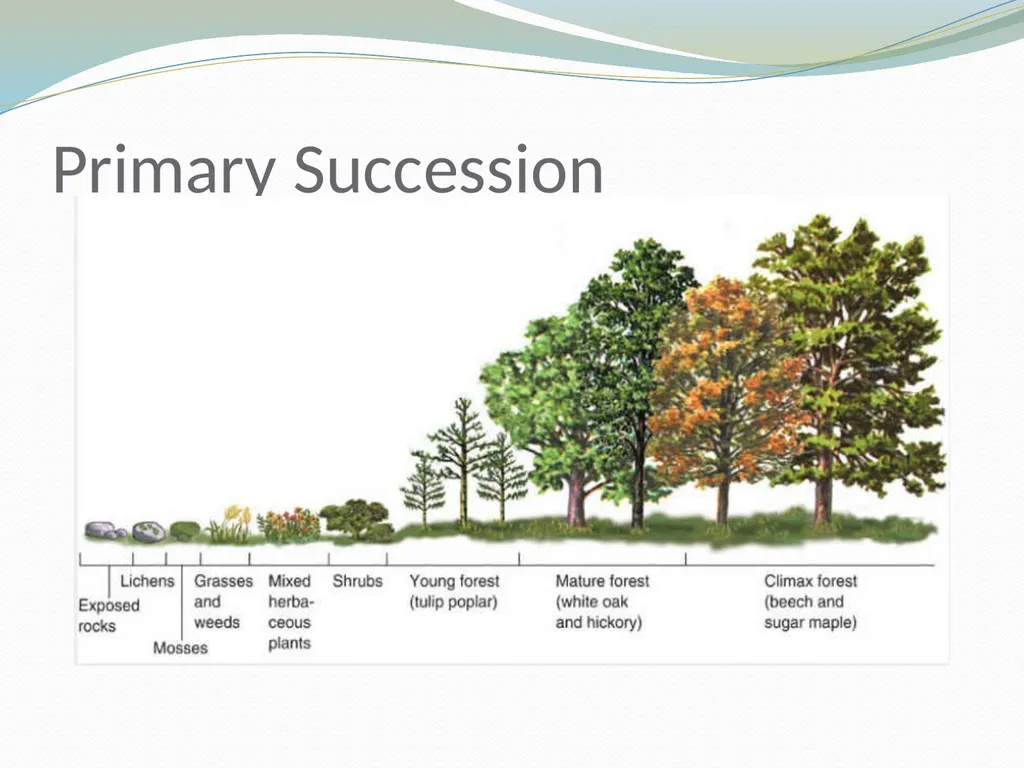 Primary Succession

Exposed rocks

Lichens

Mosses

Grasses and weeds

Mixed herbaceous plants

Shrubs

Young forest (tulip poplar)

Mature forest (white oak and hickory)

Climax forest (beech and sugar maple)